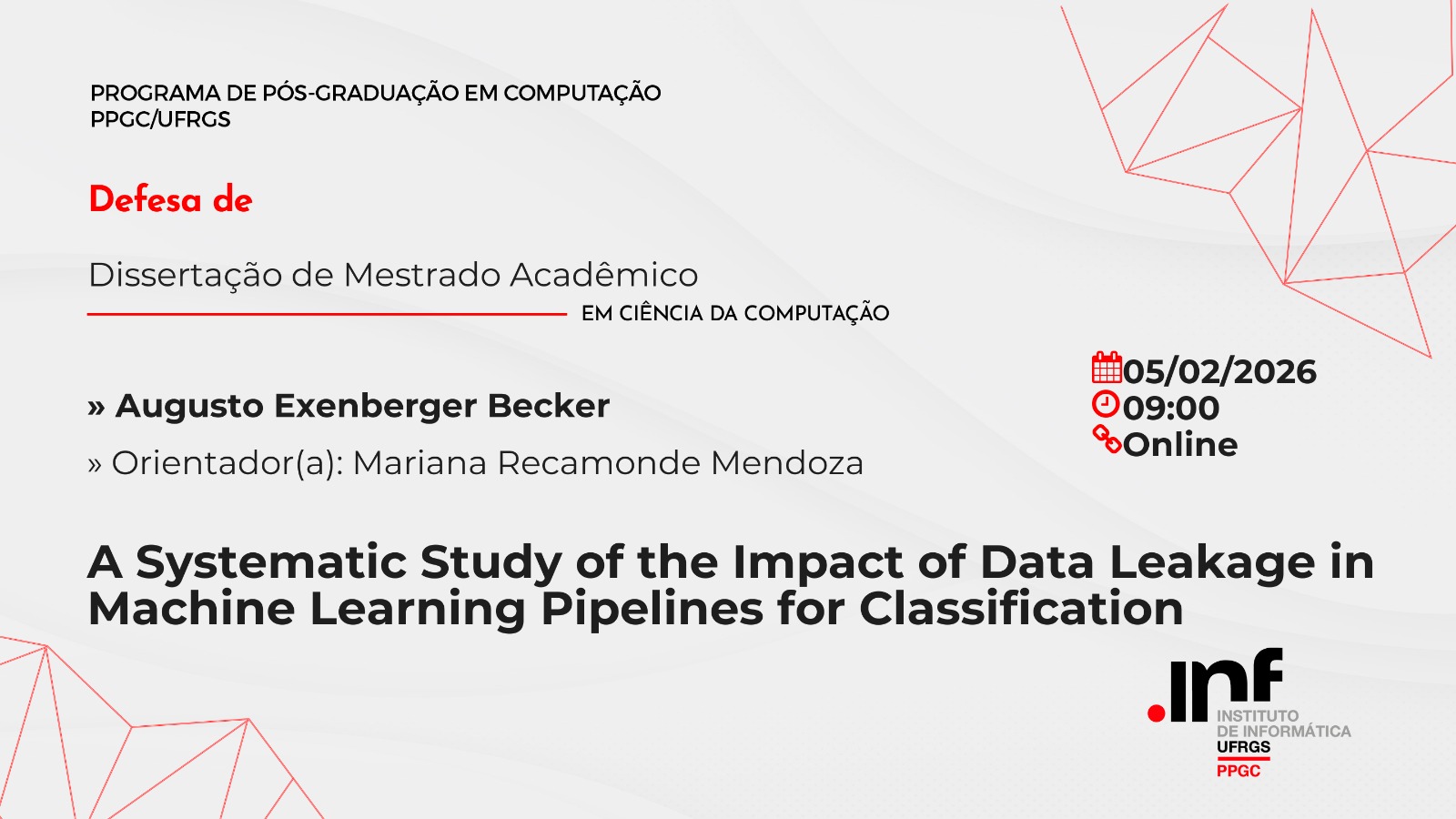 PROGRAMA DE PÓS-GRADUAÇÃO EM COMPUTAÇÃO
PPGC/UFRGS

Defesa de

Dissertação de Mestrado Acadêmico
EM CIÊNCIA DA COMPUTAÇÃO

» Augusto Exenberger Becker
» Orientador(a): Mariana Recamonde Mendoza

05/02/2026
09:00
Online

A Systematic Study of the Impact of Data Leakage in Machine Learning Pipelines for Classification

.inf
INSTITUTO
DE INFORMÁTICA
UFRGS
PPGC